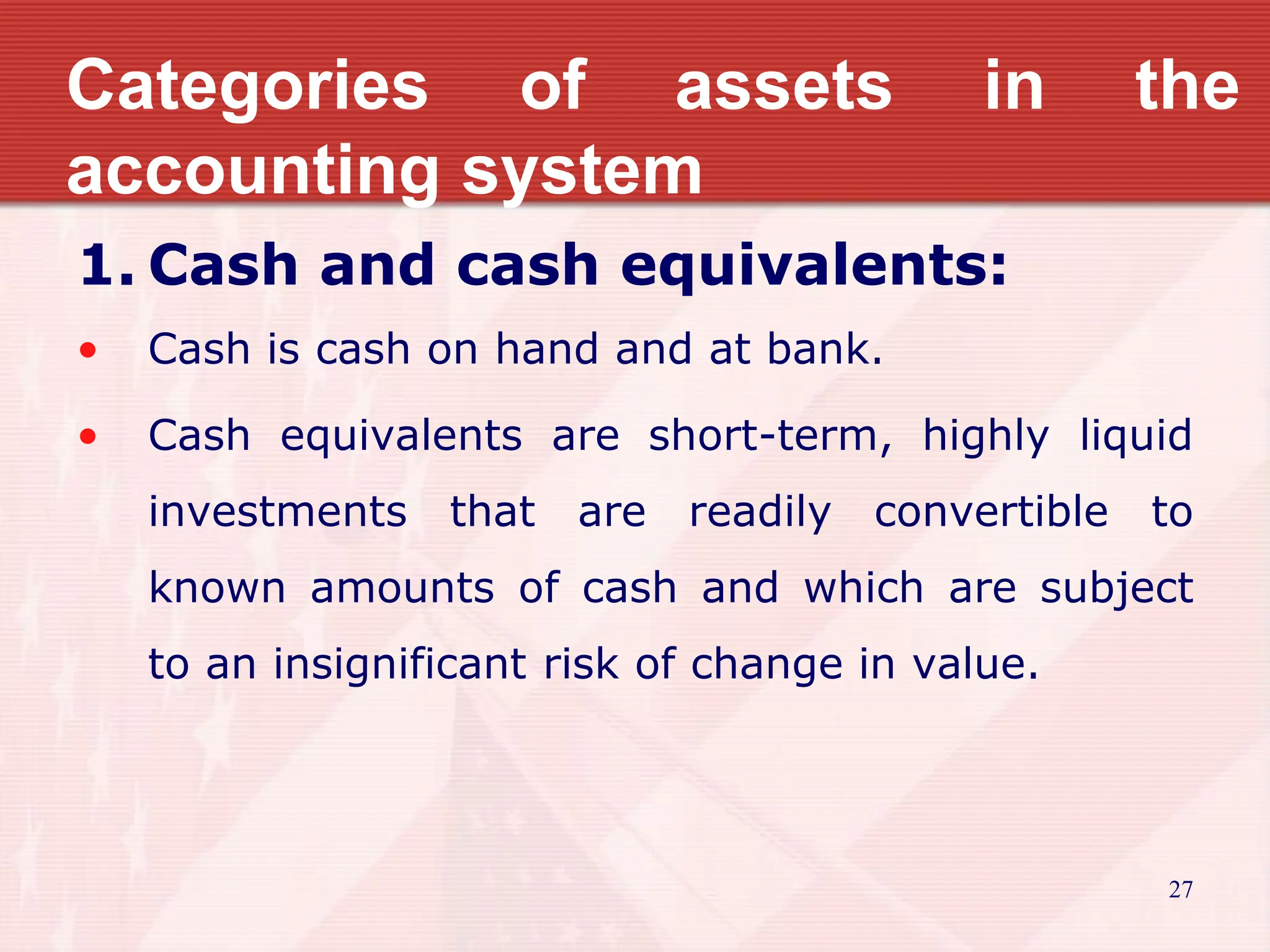 Categories of assets in the accounting system

1. Cash and cash equivalents:

• Cash is cash on hand and at bank.

• Cash equivalents are short-term, highly liquid investments that are readily convertible to known amounts of cash and which are subject to an insignificant risk of change in value.

27